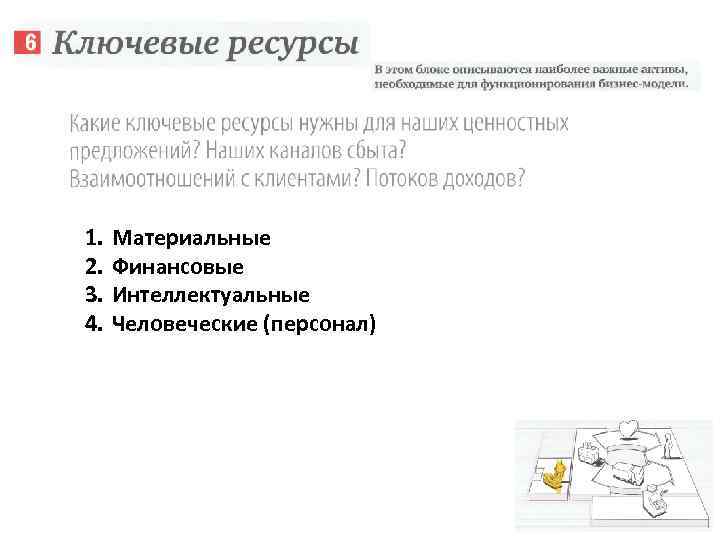 6 Ключевые ресурсы

В этом блоке описываются наиболее важные активы, необходимые для функционирования бизнес-модели.

Какие ключевые ресурсы нужны для наших ценностных предложений? Наших каналов сбыта? Взаимоотношений с клиентами? Потоков доходов?

1. Материальные
2. Финансовые
3. Интеллектуальные
4. Человеческие (персонал)